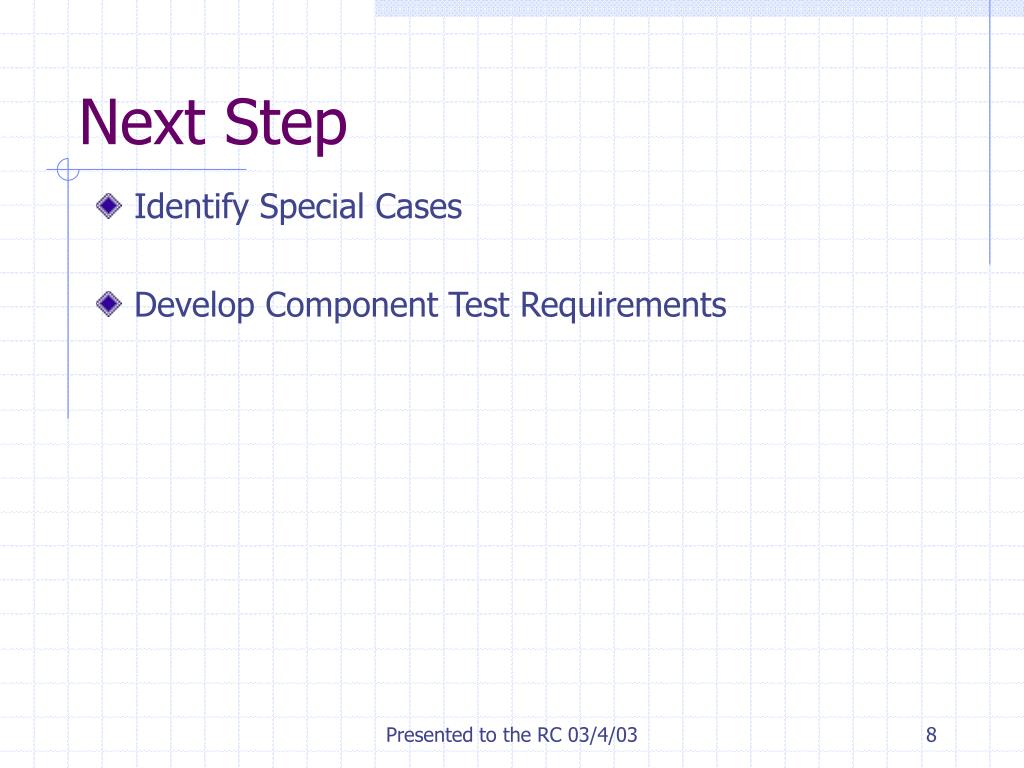 Next Step

Identify Special Cases

Develop Component Test Requirements

Presented to the RC 03/4/03

8